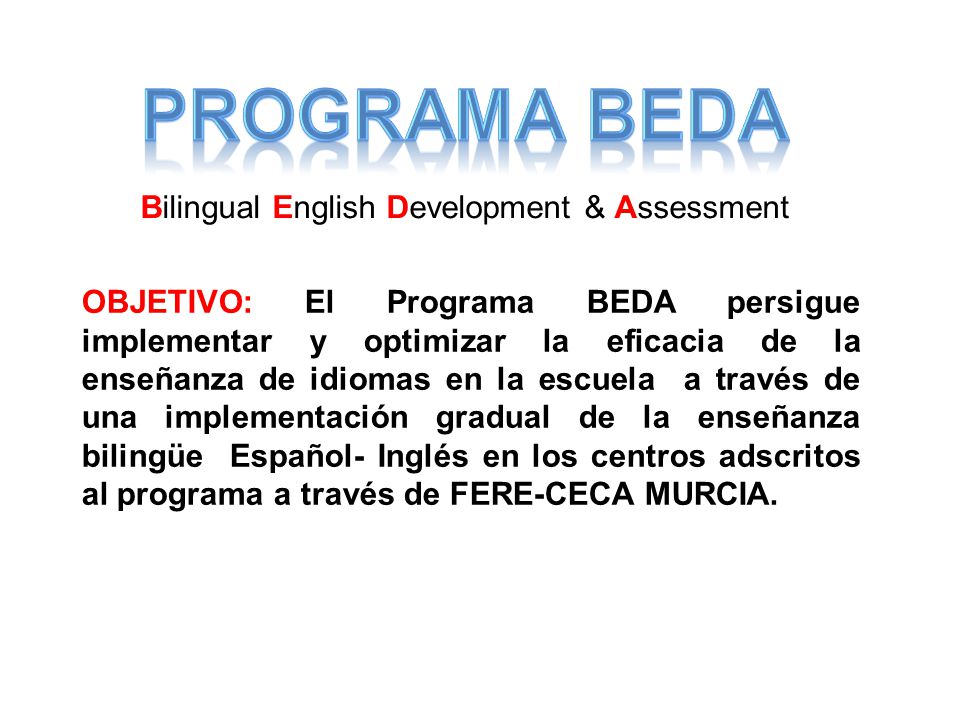 PROGRAMA BEDA

Bilingual English Development & Assessment

OBJETIVO: El Programa BEDA persigue implementar y optimizar la eficacia de la enseñanza de idiomas en la escuela a través de una implementación gradual de la enseñanza bilingüe Español- Inglés en los centros adscritos al programa a través de FERE-CECA MURCIA.